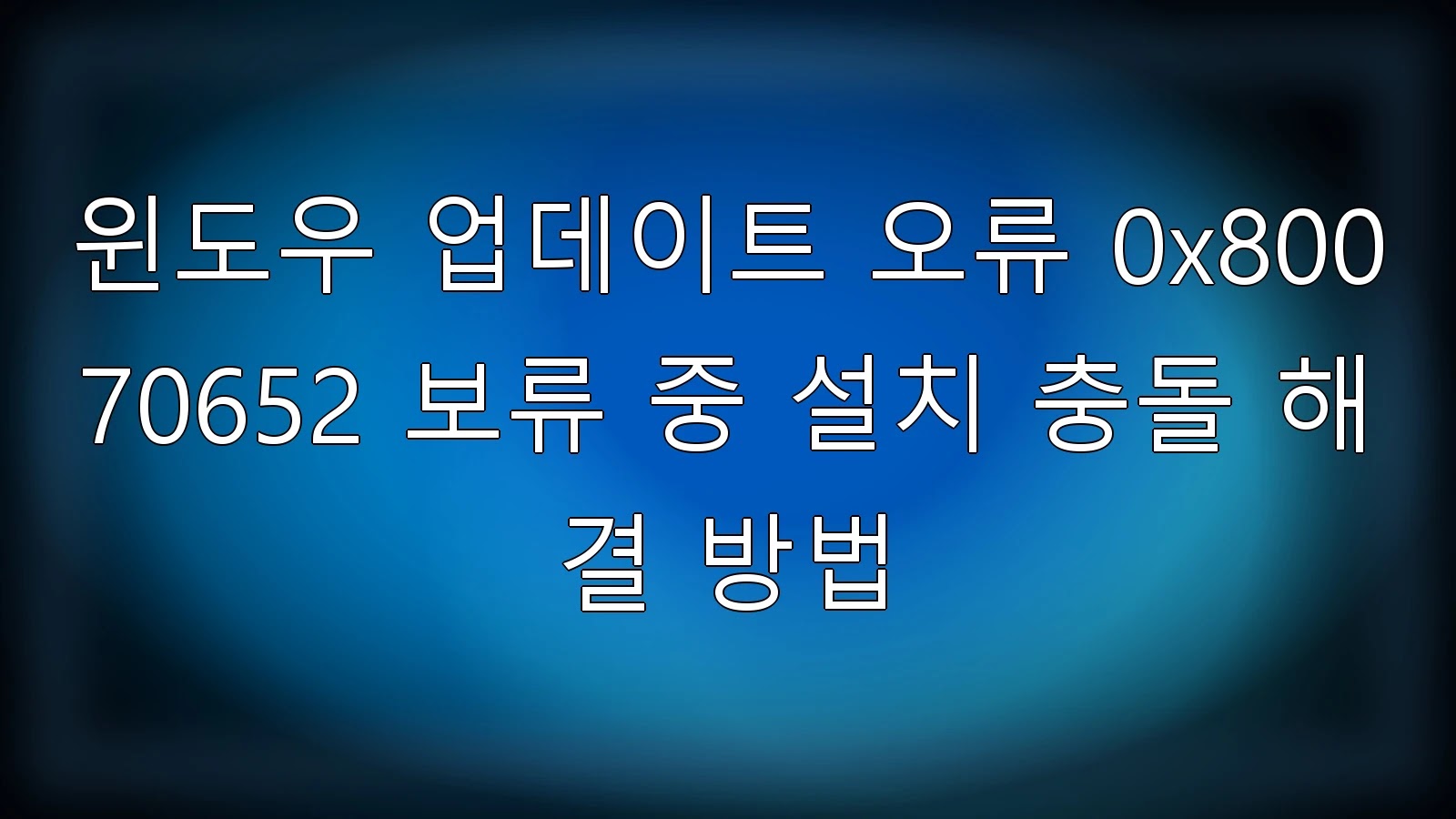 윈도우 업데이트 오류 0x80070652 보류 중 설치 충돌 해결 방법